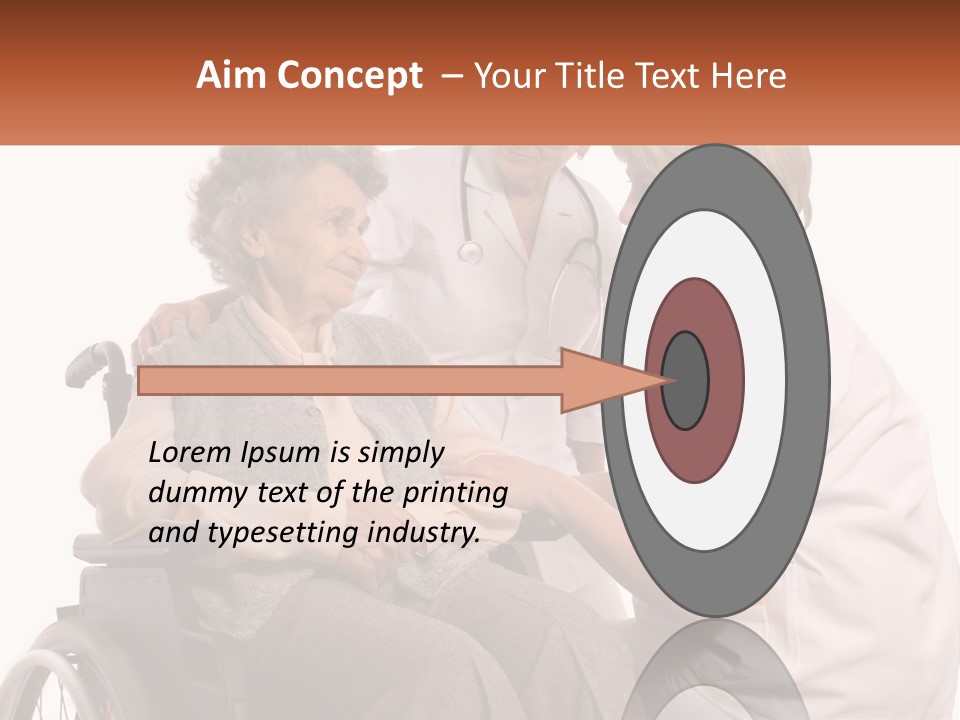 Aim Concept – Your Title Text Here

Lorem Ipsum is simply dummy text of the printing and typesetting industry.